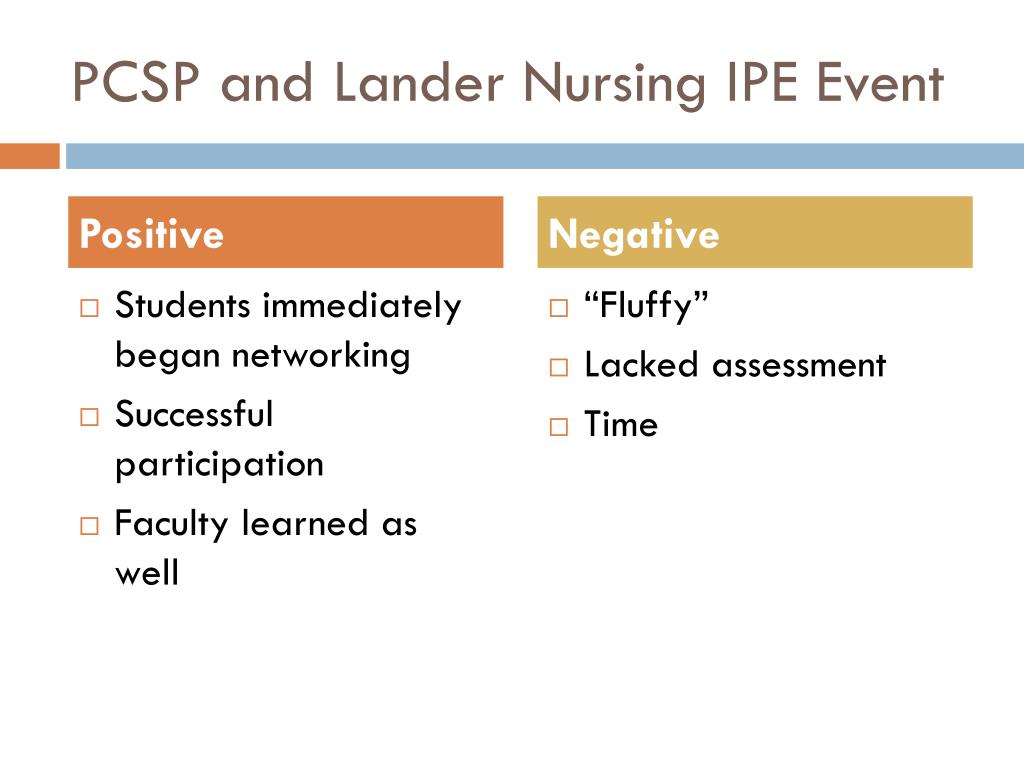 PCSP and Lander Nursing IPE Event

Positive

□ Students immediately began networking
□ Successful participation
□ Faculty learned as well

Negative

□ “Fluffy”
□ Lacked assessment
□ Time